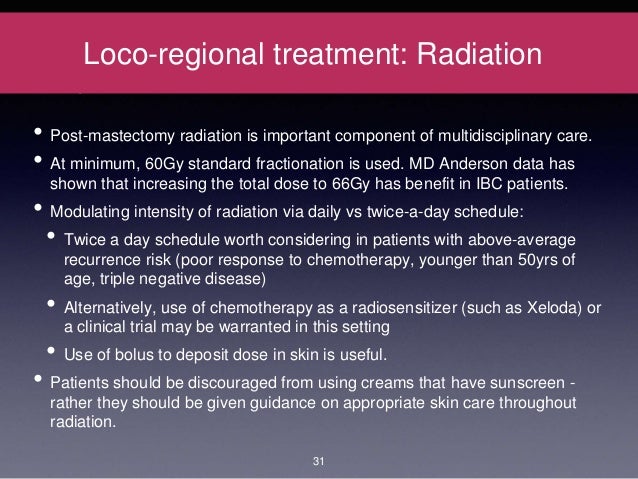 Loco-regional treatment: Radiation

• Post-mastectomy radiation is important component of multidisciplinary care.

• At minimum, 60Gy standard fractionation is used. MD Anderson data has shown that increasing the total dose to 66Gy has benefit in IBC patients.

• Modulating intensity of radiation via daily vs twice-a-day schedule:

• Twice a day schedule worth considering in patients with above-average recurrence risk (poor response to chemotherapy, younger than 50yrs of age, triple negative disease)

• Alternatively, use of chemotherapy as a radiosensitizer (such as Xeloda) or a clinical trial may be warranted in this setting

• Use of bolus to deposit dose in skin is useful.

• Patients should be discouraged from using creams that have sunscreen - rather they should be given guidance on appropriate skin care throughout radiation.

31